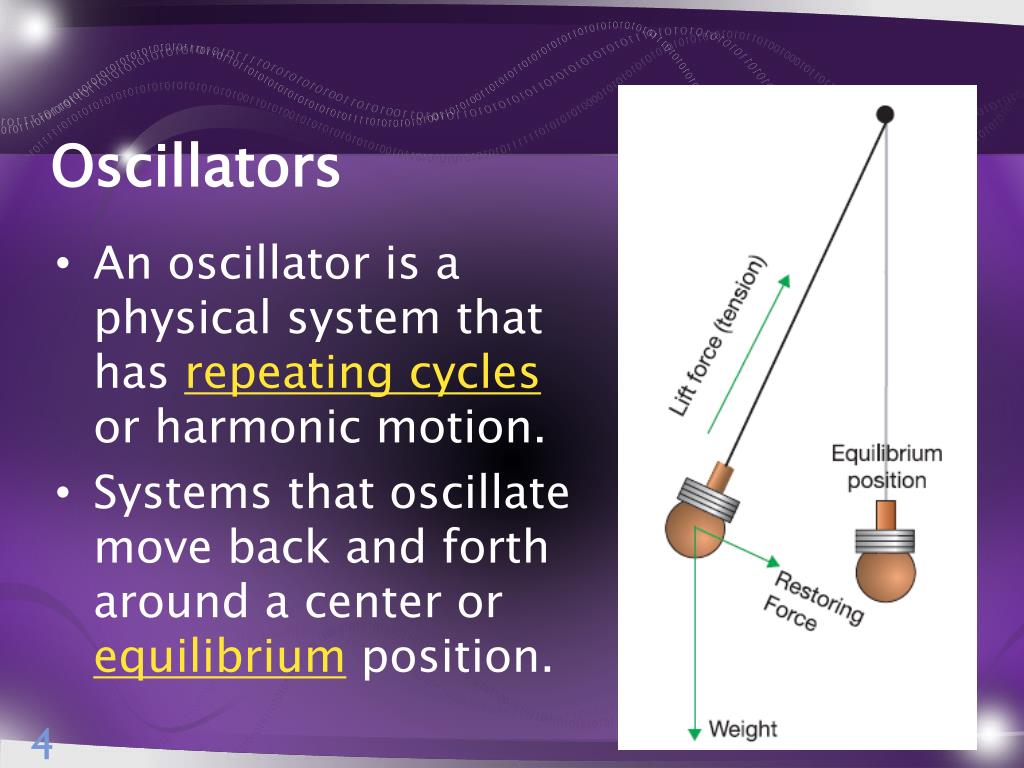 Oscillators

• An oscillator is a physical system that has repeating cycles or harmonic motion.

• Systems that oscillate move back and forth around a center or equilibrium position.

Lift force (tension)

Equilibrium position

Restoring Force

Weight

4